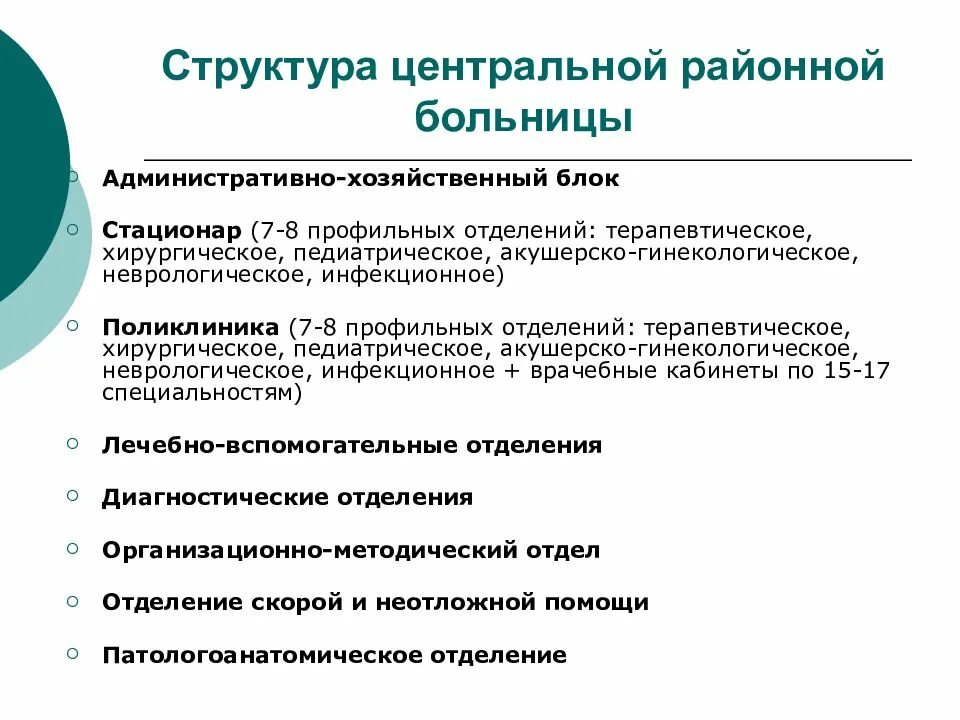 Структура центральной районной больницы

Административно-хозяйственный блок

Стационар (7-8 профильных отделений: терапевтическое, хирургическое, педиатрическое, акушерско-гинекологическое, неврологическое, инфекционное)

Поликлиника (7-8 профильных отделений: терапевтическое, хирургическое, педиатрическое, акушерско-гинекологическое, неврологическое, инфекционное + врачебные кабинеты по 15-17 специальностям)

Лечебно-вспомогательные отделения

Диагностические отделения

Организационно-методический отдел

Отделение скорой и неотложной помощи

Патологоанатомическое отделение